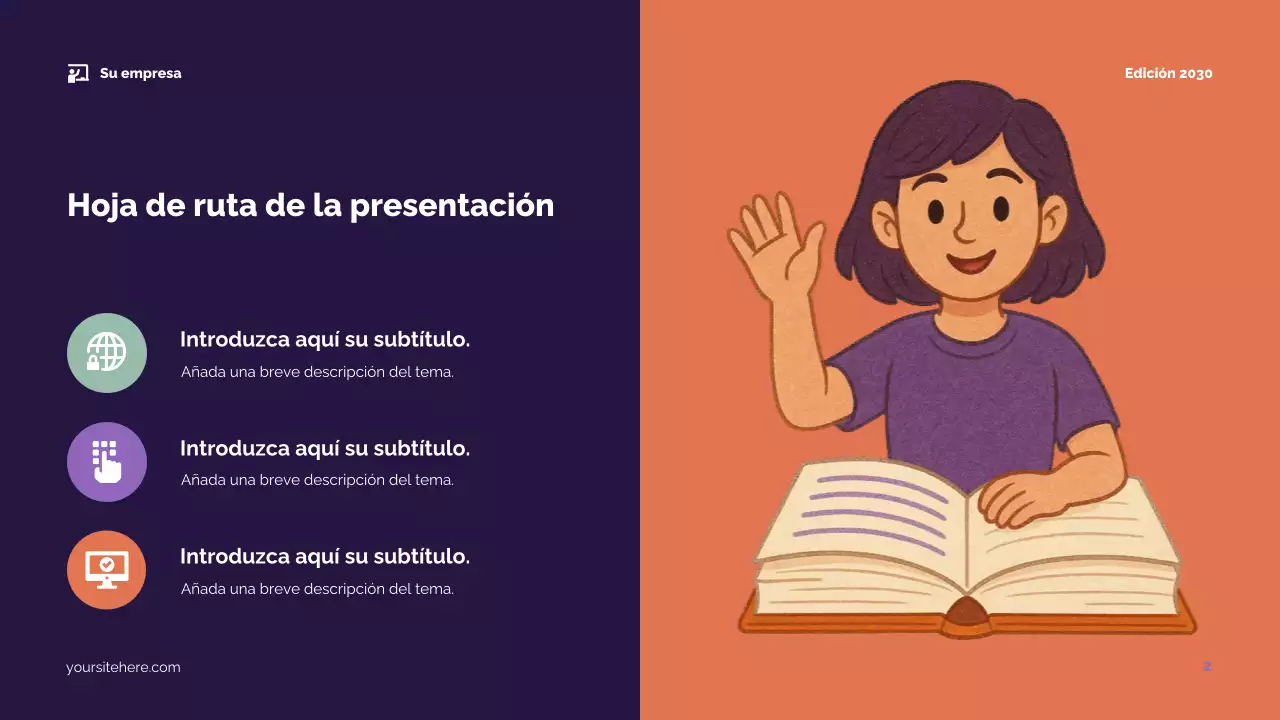 Su empresa

Edición 2030

Hoja de ruta de la presentación

Introduzca aquí su subtítulo.
Añada una breve descripción del tema.

Introduzca aquí su subtítulo.
Añada una breve descripción del tema.

Introduzca aquí su subtítulo.
Añada una breve descripción del tema.

yoursitehere.com

2